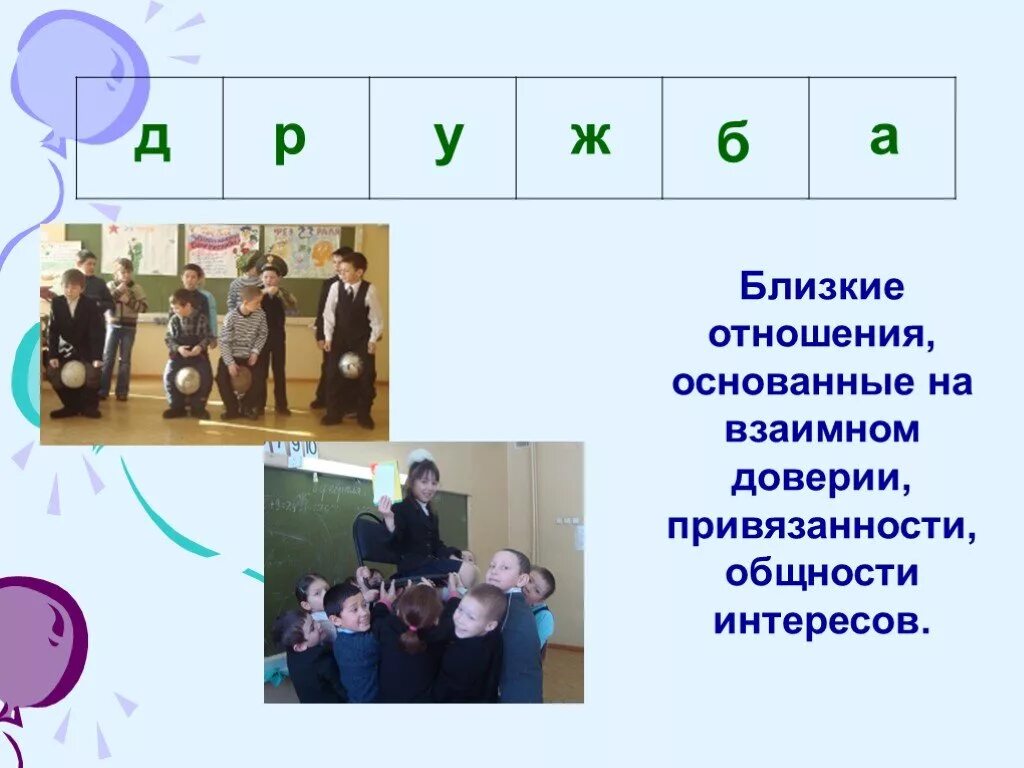 | д | р | у | ж | б | а |
|---|---|---|---|---|---|

Близкие отношения, основанные на взаимном доверии, привязанности, общности интересов.